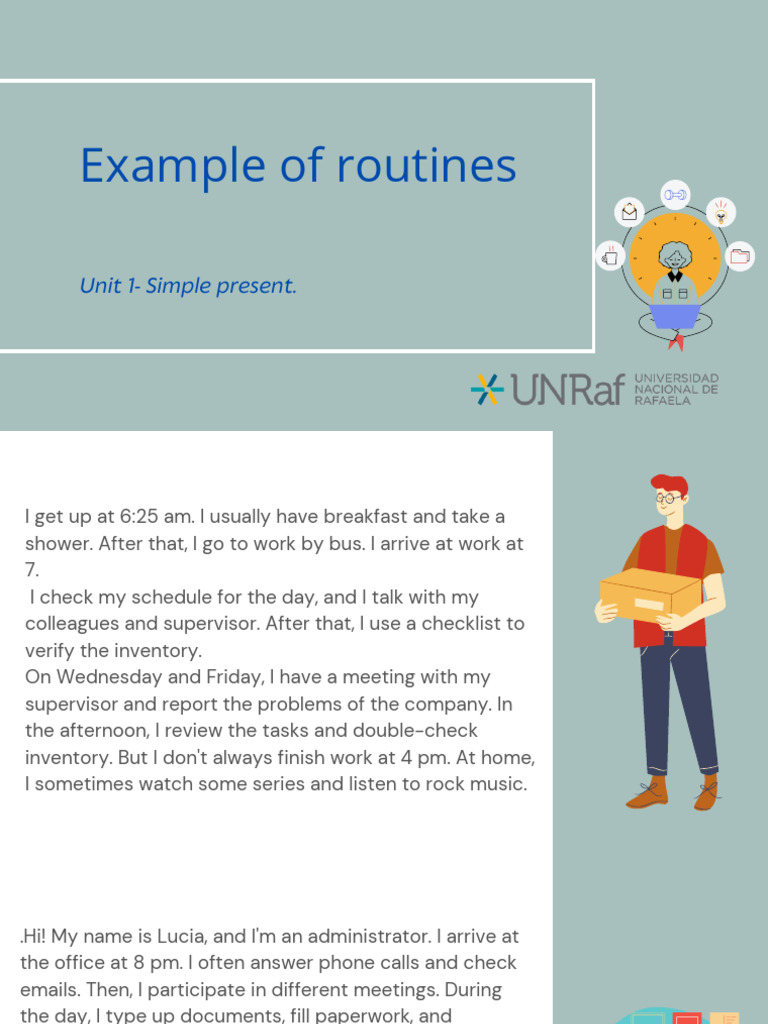 Example of routines

Unit 1- Simple present.

UNRaf UNIVERSIDAD NACIONAL DE RAFAELA

I get up at 6:25 am. I usually have breakfast and take a shower. After that, I go to work by bus. I arrive at work at 7.
I check my schedule for the day, and I talk with my colleagues and supervisor. After that, I use a checklist to verify the inventory.
On Wednesday and Friday, I have a meeting with my supervisor and report the problems of the company. In the afternoon, I review the tasks and double-check inventory. But I don't always finish work at 4 pm. At home, I sometimes watch some series and listen to rock music.

.Hi! My name is Lucia, and I'm an administrator. I arrive at the office at 8 pm. I often answer phone calls and check emails. Then, I participate in different meetings. During the day, I type up documents, fill paperwork, and